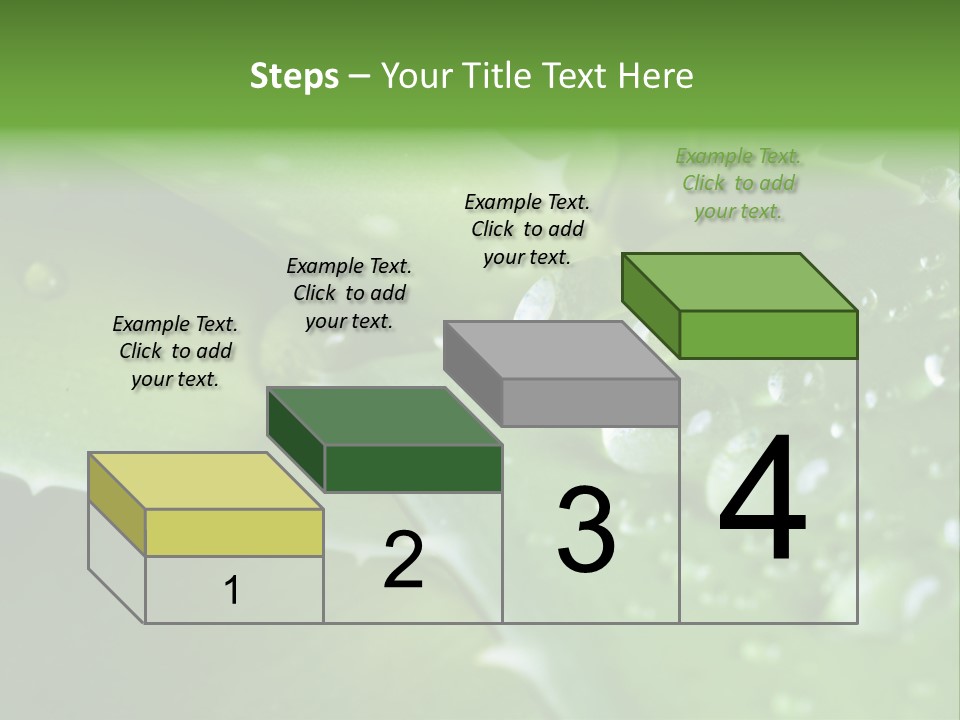 Steps – Your Title Text Here

Example Text. Click to add your text.

Example Text. Click to add your text.

Example Text. Click to add your text.

Example Text. Click to add your text.

1

2

3

4